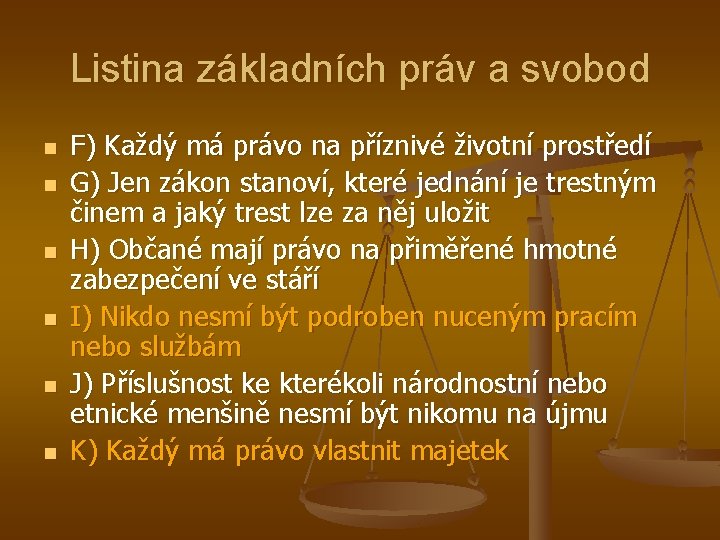 Listina základních práv a svobod

- F) Každý má právo na příznivé životní prostředí
- G) Jen zákon stanoví, které jednání je trestným činem a jaký trest lze za něj uložit
- H) Občané mají právo na přiměřené hmotné zabezpečení ve stáří
- I) Nikdo nesmí být podroben nuceným pracím nebo službám
- J) Příslušnost ke kterékoli národnostní nebo etnické menšině nesmí být nikomu na újmu
- K) Každý má právo vlastnit majetek